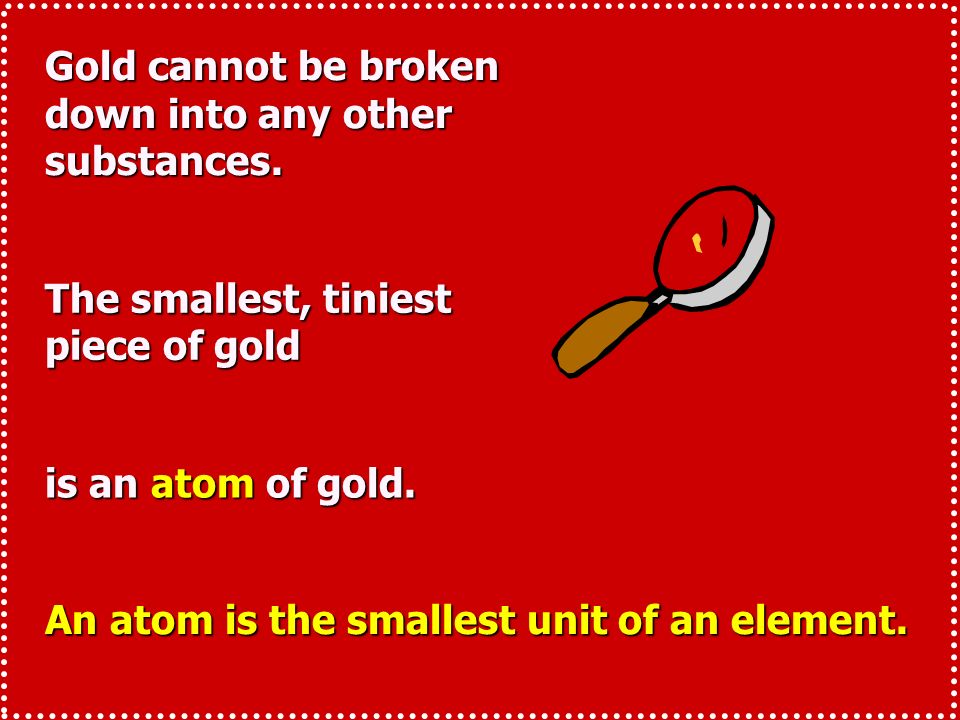 Gold cannot be broken down into any other substances.

The smallest, tiniest piece of gold

is an atom of gold.

An atom is the smallest unit of an element.